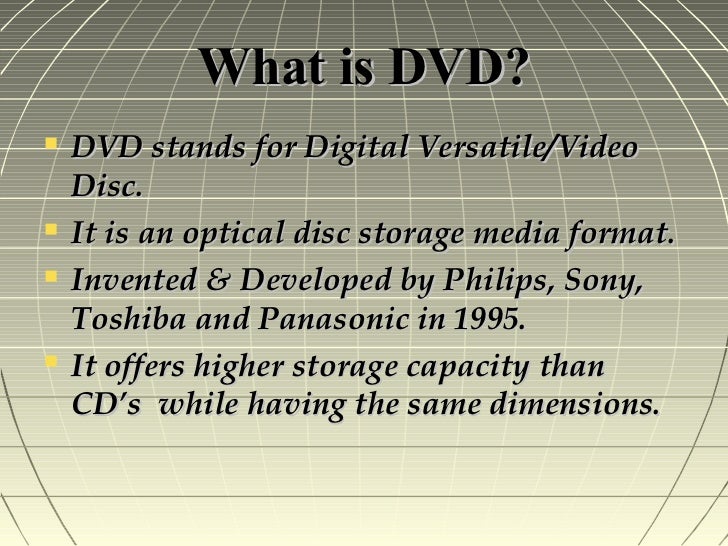 What is DVD?

- DVD stands for Digital Versatile/Video Disc.
- It is an optical disc storage media format.
- Invented & Developed by Philips, Sony, Toshiba and Panasonic in 1995.
- It offers higher storage capacity than CD's while having the same dimensions.